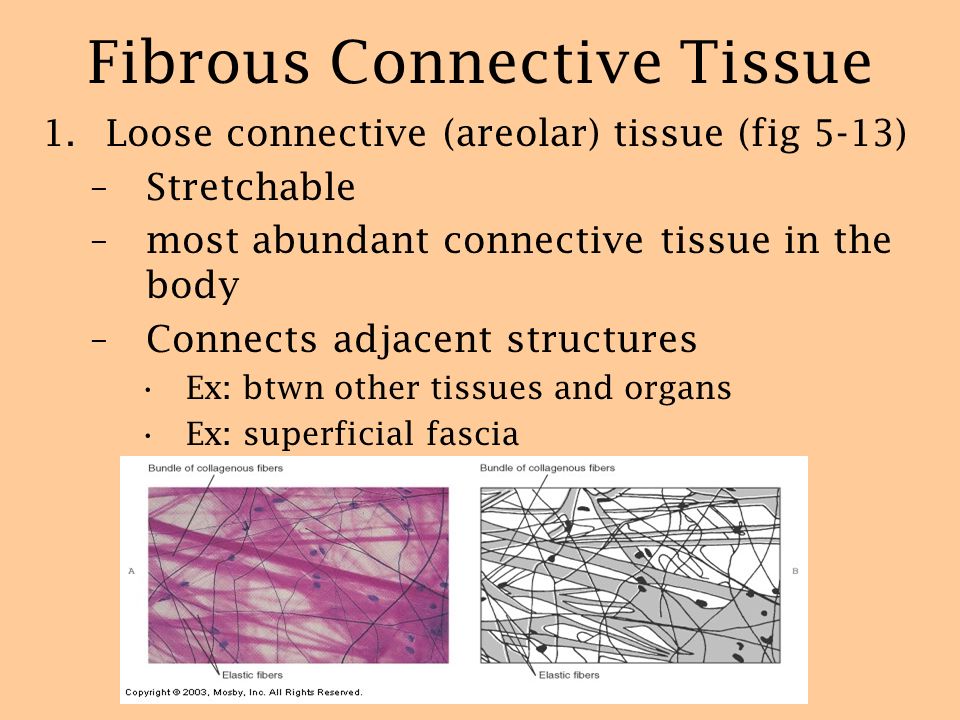 Fibrous Connective Tissue

1. Loose connective (areolar) tissue (fig 5-13)

– Stretchable

– most abundant connective tissue in the body

– Connects adjacent structures

• Ex: btwn other tissues and organs

• Ex: superficial fascia

Bundle of collagenous fibers

A

Elastic fibers

Bundle of collagenous fibers

B

Elastic fibers

Copyright © 2003, Mosby, Inc. All Rights Reserved.